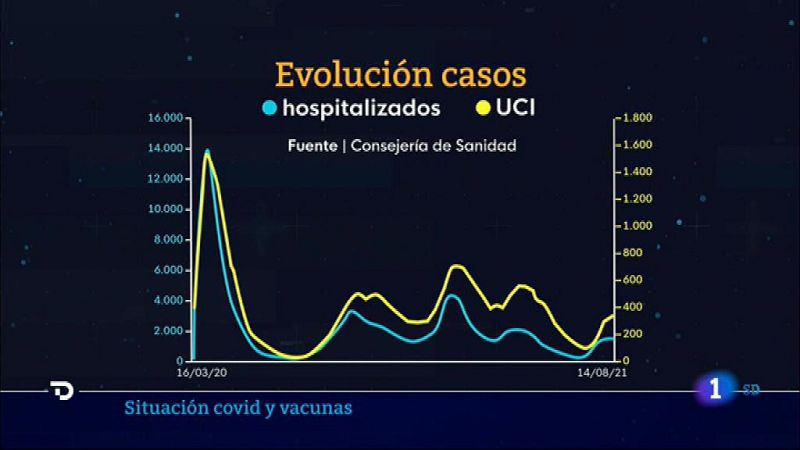 Evolución casos
hospitalizados UCI

Fuente | Consejería de Sanidad

16.000
14.000
12.000
10.000
8.000
6.000
4.000
2.000
0

1.800
1.600
1.400
1.200
1.000
800
600
400
200
0

16/03/20
14/08/21

Situación covid y vacunas

1 SD